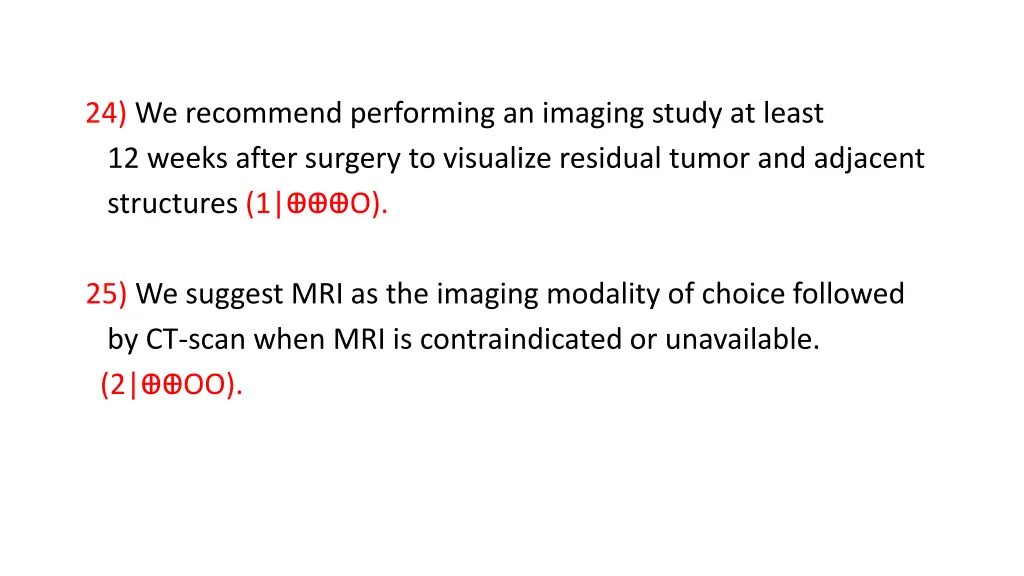 24) We recommend performing an imaging study at least 12 weeks after surgery to visualize residual tumor and adjacent structures (1|⊕⊕⊕O).

25) We suggest MRI as the imaging modality of choice followed by CT-scan when MRI is contraindicated or unavailable. (2|⊕⊕OO).